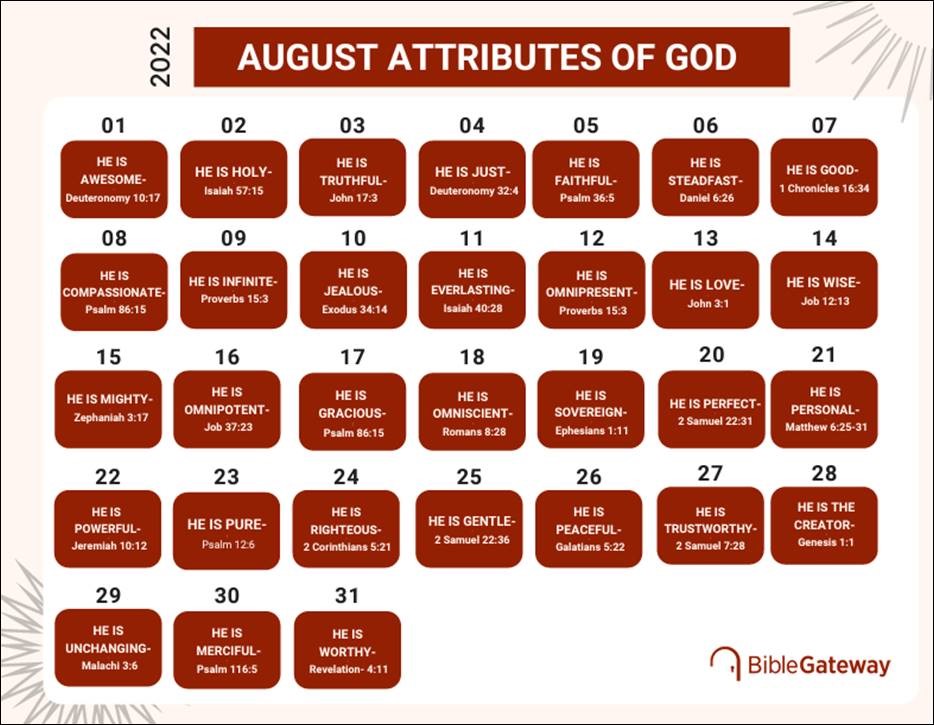 2022

AUGUST ATTRIBUTES OF GOD

01
HE IS AWESOME- Deuteronomy 10:17

02
HE IS HOLY- Isaiah 57:15

03
HE IS TRUTHFUL- John 17:3

04
HE IS JUST- Deuteronomy 32:4

05
HE IS FAITHFUL- Psalm 36:5

06
HE IS STEADFAST- Daniel 6:26

07
HE IS GOOD- 1 Chronicles 16:34

08
HE IS COMPASSIONATE- Psalm 86:15

09
HE IS INFINITE- Proverbs 15:3

10
HE IS JEALOUS- Exodus 34:14

11
HE IS EVERLASTING- Isaiah 40:28

12
HE IS OMNIPRESENT- Proverbs 15:3

13
HE IS LOVE- John 3:1

14
HE IS WISE- Job 12:13

15
HE IS MIGHTY- Zephaniah 3:17

16
HE IS OMNIPOTENT- Job 37:23

17
HE IS GRACIOUS- Psalm 86:15

18
HE IS OMNISCIENT- Romans 8:28

19
HE IS SOVEREIGN- Ephesians 1:11

20
HE IS PERFECT- 2 Samuel 22:31

21
HE IS PERSONAL- Matthew 6:25-31

22
HE IS POWERFUL- Jeremiah 10:12

23
HE IS PURE- Psalm 12:6

24
HE IS RIGHTEOUS- 2 Corinthians 5:21

25
HE IS GENTLE- 2 Samuel 22:36

26
HE IS PEACEFUL- Galatians 5:22

27
HE IS TRUSTWORTHY- 2 Samuel 7:28

28
HE IS THE CREATOR- Genesis 1:1

29
HE IS UNCHANGING- Malachi 3:6

30
HE IS MERCIFUL- Psalm 116:5

31
HE IS WORTHY- Revelation- 4:11

BibleGateway